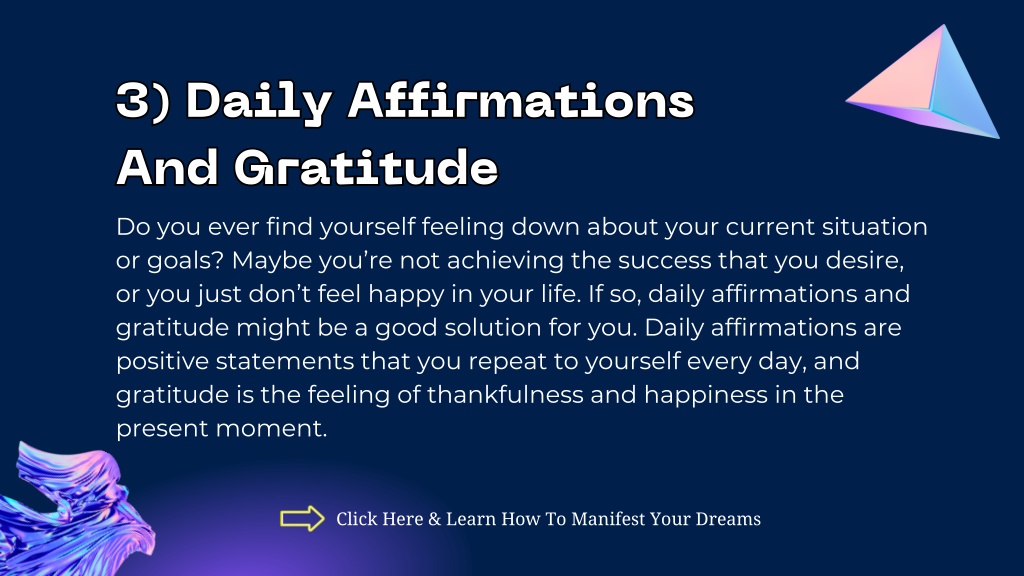 3) Daily Affirmations And Gratitude

Do you ever find yourself feeling down about your current situation or goals? Maybe you’re not achieving the success that you desire, or you just don’t feel happy in your life. If so, daily affirmations and gratitude might be a good solution for you. Daily affirmations are positive statements that you repeat to yourself every day, and gratitude is the feeling of thankfulness and happiness in the present moment.

Click Here & Learn How To Manifest Your Dreams